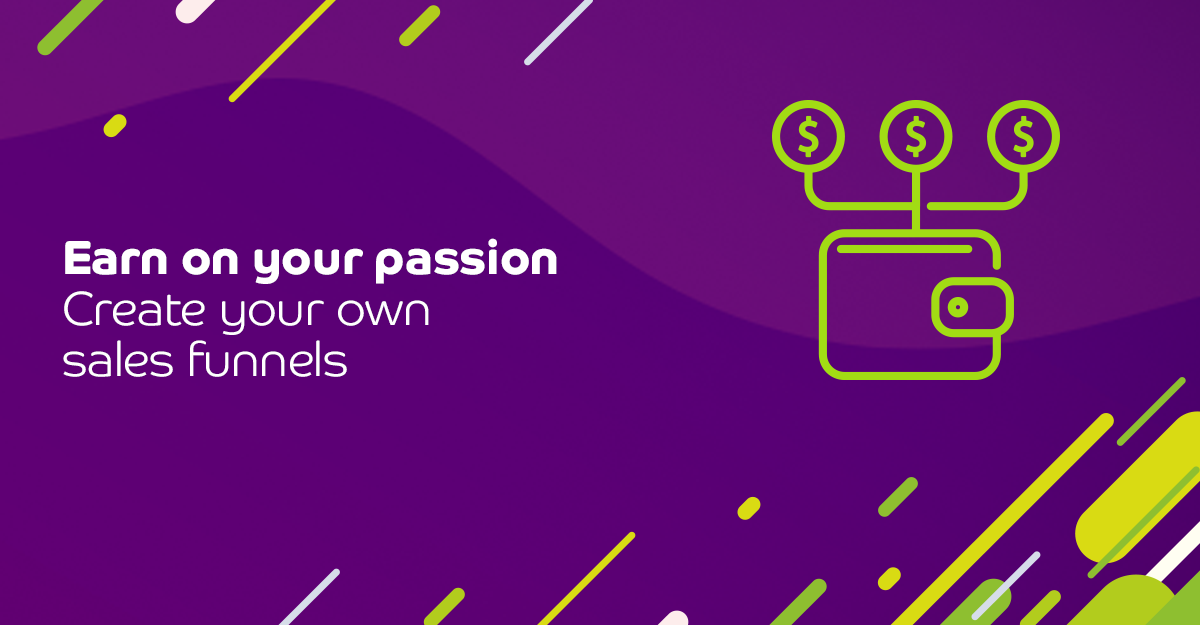 Earn on your passion
Create your own sales funnels

$ $ $